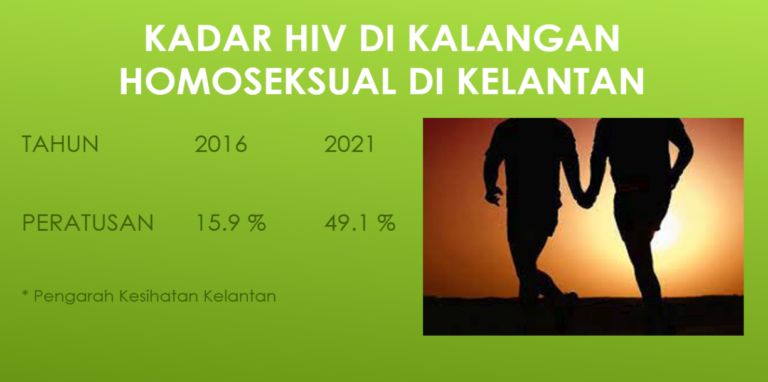 KADAR HIV DI KALANGAN HOMOSEKSUAL DI KELANTAN

| TAHUN | 2016 | 2021 |
|---|---|---|
| PERATUSAN | 15.9 % | 49.1 % |

* Pengarah Kesihatan Kelantan